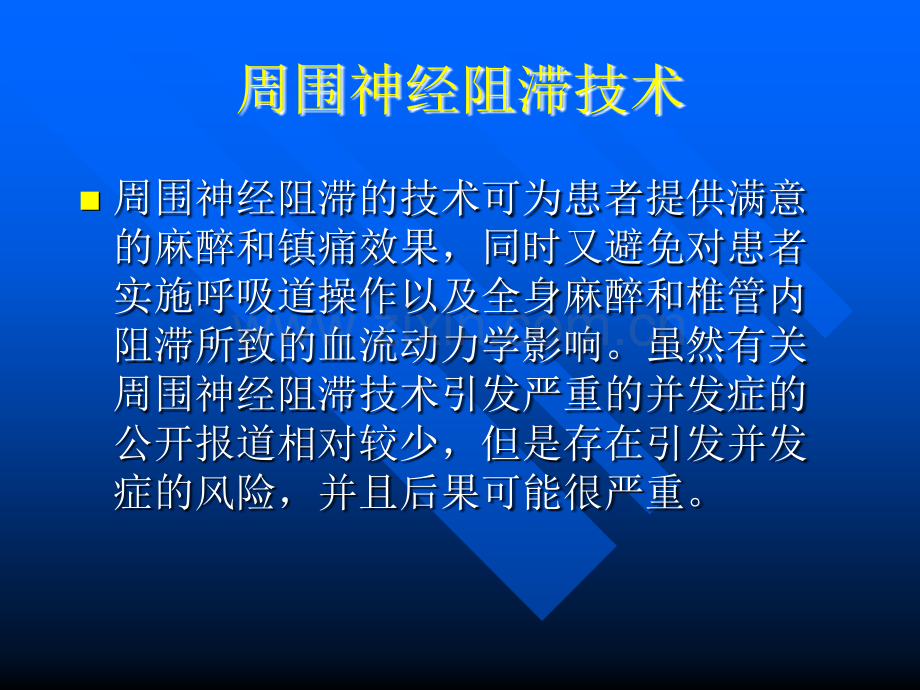 周围神经阻滞技术

周围神经阻滞的技术可为患者提供满意的麻醉和镇痛效果，同时又避免对患者实施呼吸道操作以及全身麻醉和椎管内阻滞所致的血流动力学影响。虽然有关周围神经阻滞技术引发严重的并发症的公开报道相对较少，但是存在引发并发症的风险，并且后果可能很严重。